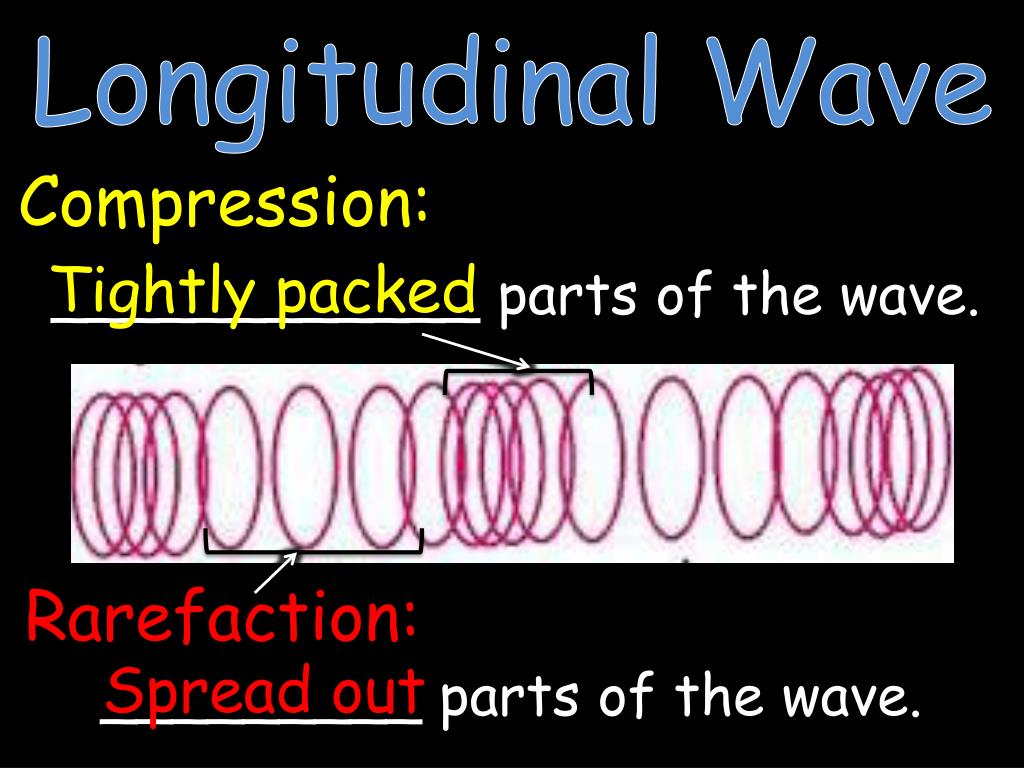 Longitudinal Wave

Compression:
Tightly packed parts of the wave.

Rarefaction:
Spread out parts of the wave.